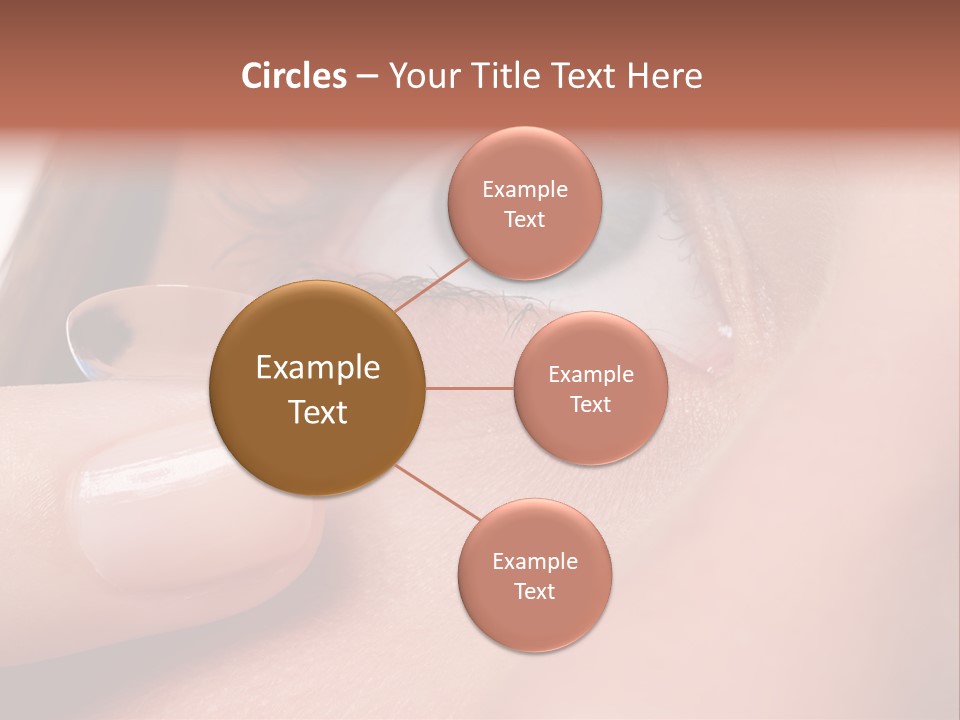 Circles – Your Title Text Here

Example Text

Example Text

Example Text

Example Text